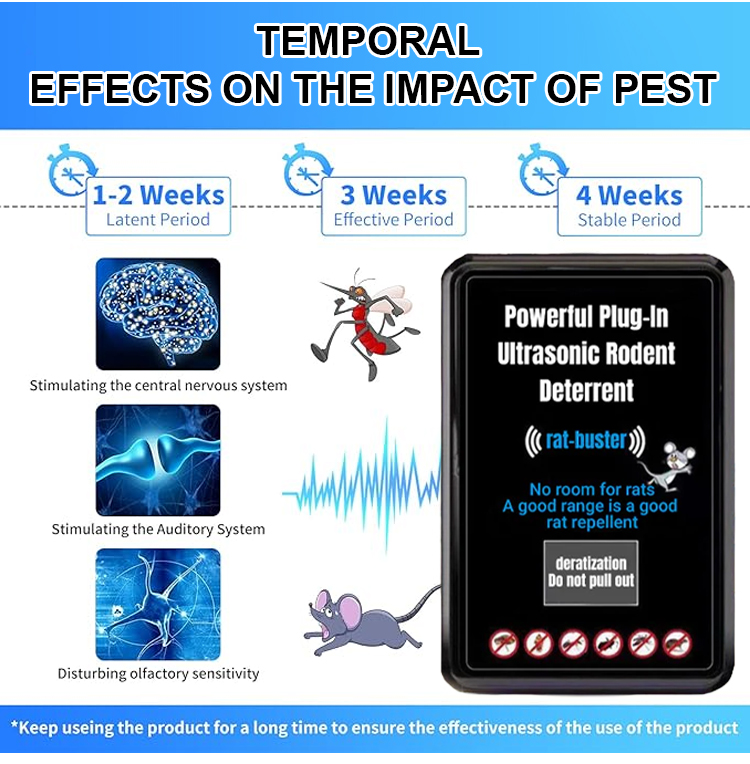 TEMPORAL
EFFECTS ON THE IMPACT OF PEST

1-2 Weeks
Latent Period

3 Weeks
Effective Period

4 Weeks
Stable Period

Stimulating the central nervous system

Stimulating the Auditory System

Disturbing olfactory sensitivity

Powerful Plug-In Ultrasonic Rodent Deterrent

rat-buster

No room for rats
A good range is a good rat repellent

deratization
Do not pull out

*Keep useing the product for a long time to ensure the effectiveness of the use of the product